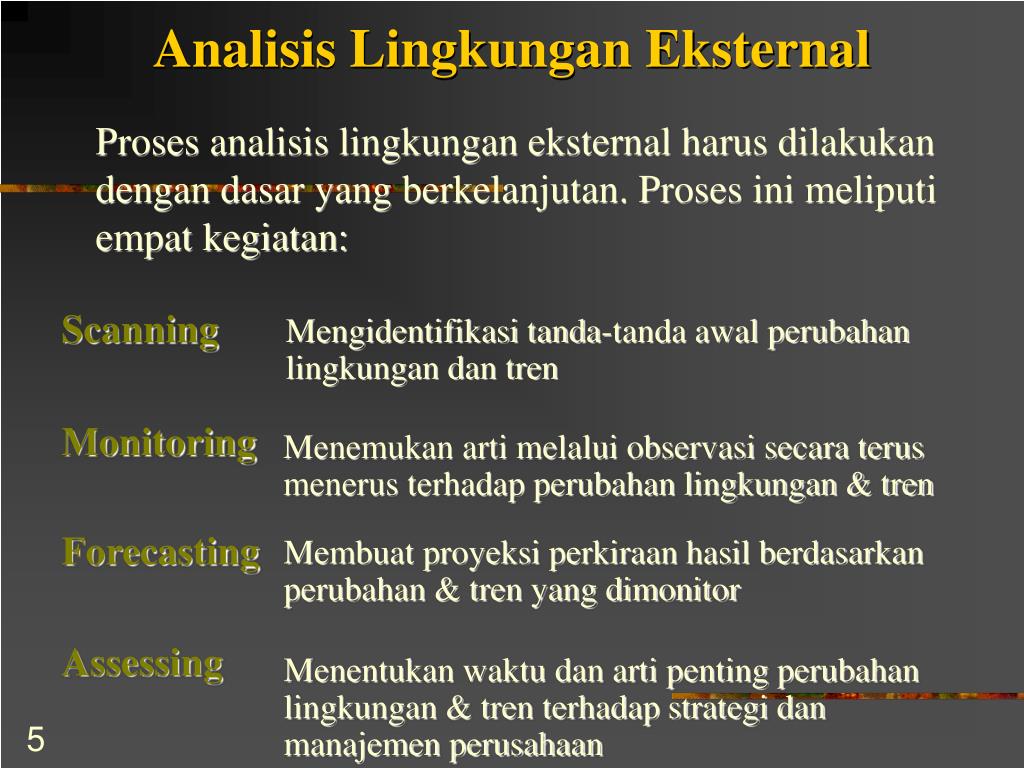 Analisis Lingkungan Eksternal

Proses analisis lingkungan eksternal harus dilakukan dengan dasar yang berkelanjutan. Proses ini meliputi empat kegiatan:

Scanning

Mengidentifikasi tanda-tanda awal perubahan lingkungan dan tren

Monitoring

Menemukan arti melalui observasi secara terus menerus terhadap perubahan lingkungan & tren

Forecasting

Membuat proyeksi perkiraan hasil berdasarkan perubahan & tren yang dimonitor

Assessing

Menentukan waktu dan arti penting perubahan lingkungan & tren terhadap strategi dan manajemen perusahaan

5